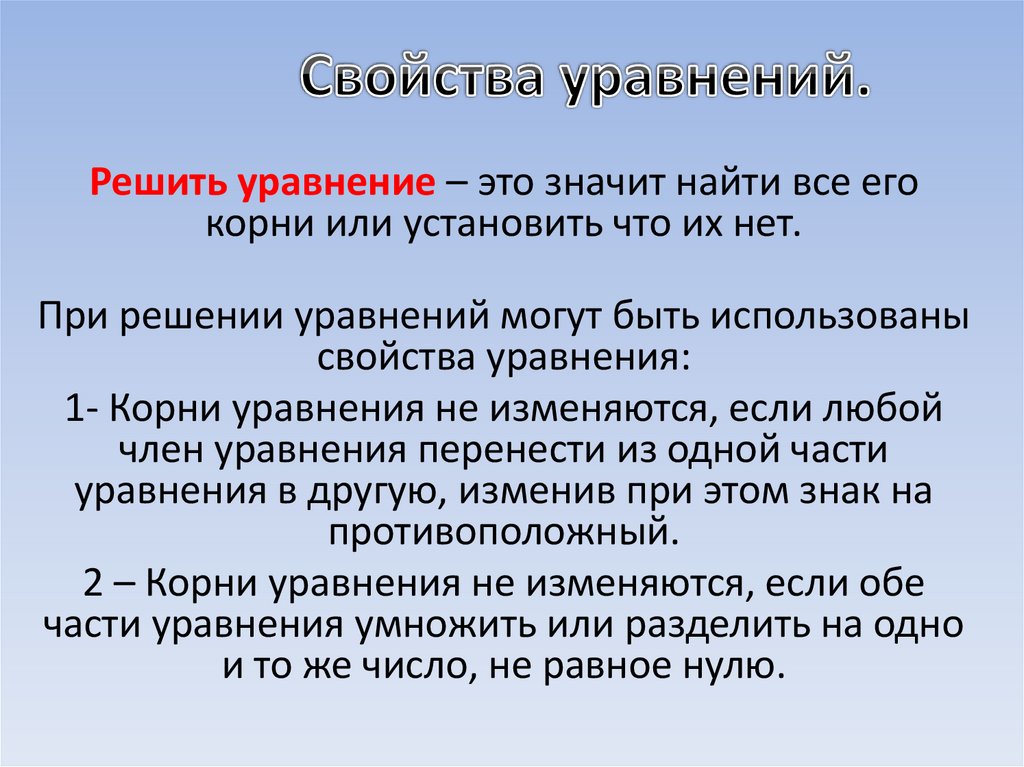 Свойства уравнений.

Решить уравнение – это значит найти все его корни или установить что их нет.

При решении уравнений могут быть использованы свойства уравнения:

1- Корни уравнения не изменяются, если любой член уравнения перенести из одной части уравнения в другую, изменив при этом знак на противоположный.

2 – Корни уравнения не изменяются, если обе части уравнения умножить или разделить на одно и то же число, не равное нулю.